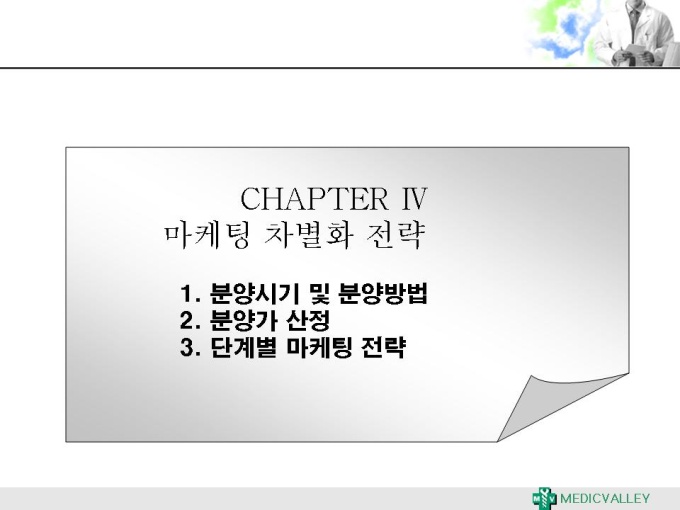 CHAPTER Ⅳ
마케팅 차별화 전략

1. 분양시기 및 분양방법
2. 분양가 산정
3. 단계별 마케팅 전략

MEDICVALLEY